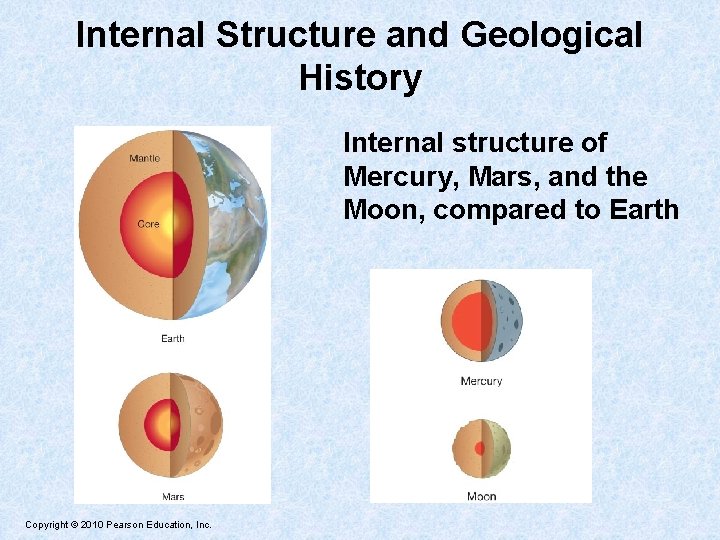 Internal Structure and Geological History

Mantle

Core

Earth

Mars

Internal structure of Mercury, Mars, and the Moon, compared to Earth

Mercury

Moon

Copyright © 2010 Pearson Education, Inc.